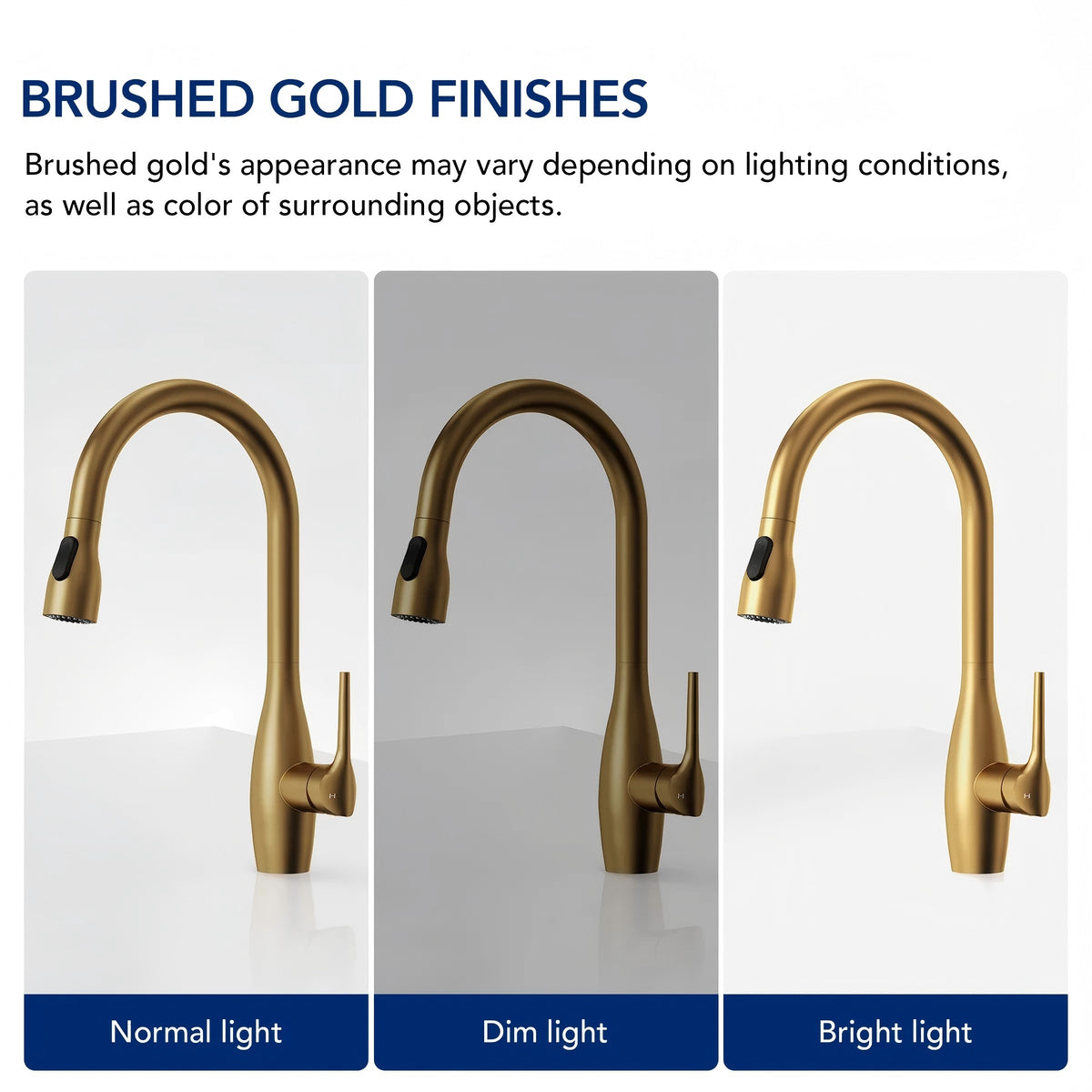 BRUSHED GOLD FINISHES

Brushed gold's appearance may vary depending on lighting conditions, as well as color of surrounding objects.

Normal light

Dim light

Bright light